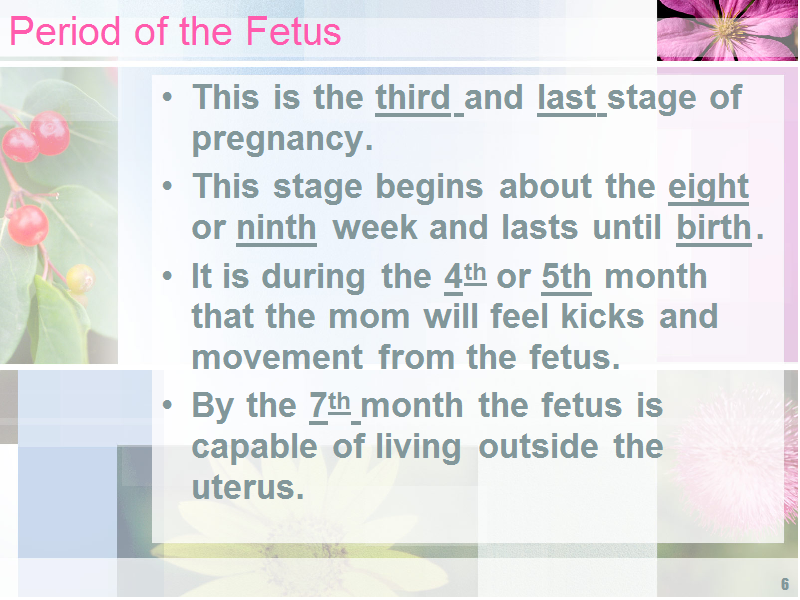 Period of the Fetus

• This is the third and last stage of pregnancy.

• This stage begins about the eight or ninth week and lasts until birth.

• It is during the 4th or 5th month that the mom will feel kicks and movement from the fetus.

• By the 7th month the fetus is capable of living outside the uterus.

6